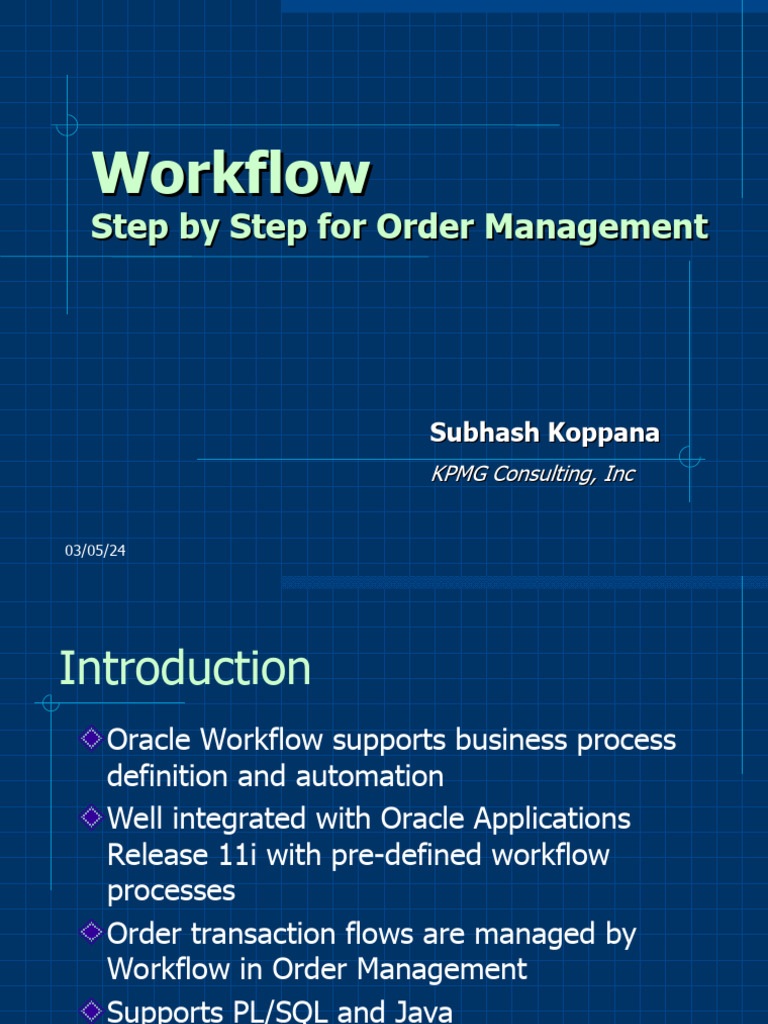 Workflow
Step by Step for Order Management

Subhash Koppana
KPMG Consulting, Inc

03/05/24

Introduction

Oracle Workflow supports business process definition and automation
Well integrated with Oracle Applications Release 11i with pre-defined workflow processes
Order transaction flows are managed by Workflow in Order Management
Supports PL/SQL and Java